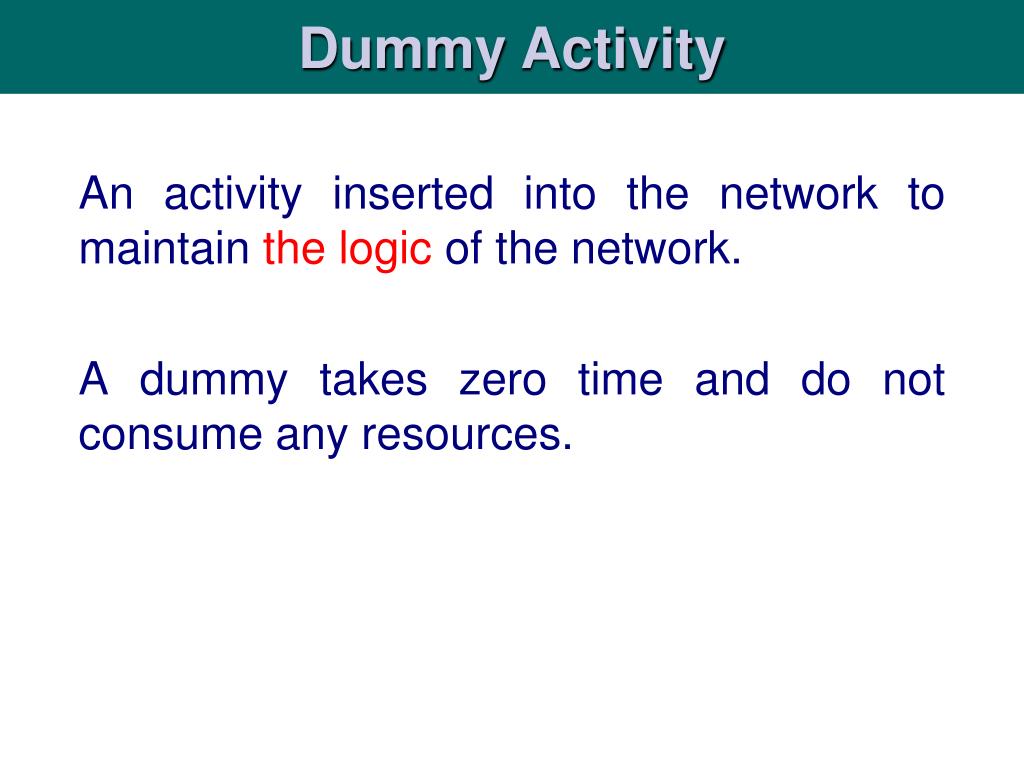 Dummy Activity

An activity inserted into the network to maintain the logic of the network.

A dummy takes zero time and do not consume any resources.